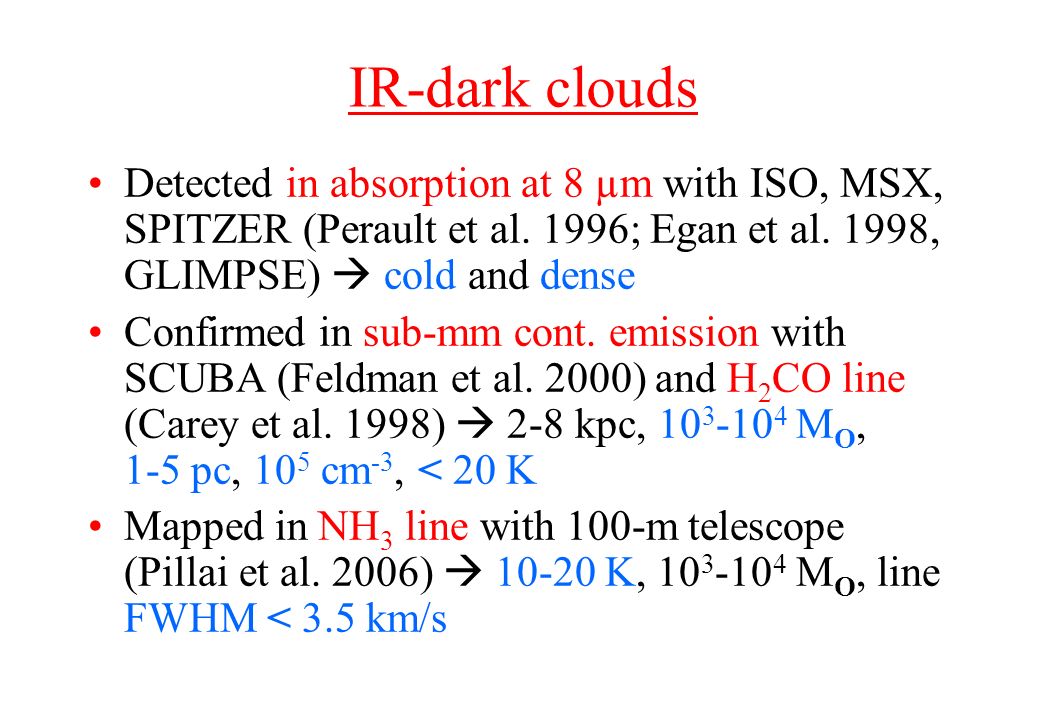 IR-dark clouds

• Detected in absorption at 8 μm with ISO, MSX, SPITZER (Perault et al. 1996; Egan et al. 1998, GLIMPSE) → cold and dense

• Confirmed in sub-mm cont. emission with SCUBA (Feldman et al. 2000) and $H_2CO$ line (Carey et al. 1998) → 2-8 kpc, $10^3$-$10^4$ $M_O$, 1-5 pc, $10^5$ $cm^{-3}$, < 20 K

• Mapped in $NH_3$ line with 100-m telescope (Pillai et al. 2006) → 10-20 K, $10^3$-$10^4$ $M_O$, line FWHM < 3.5 km/s